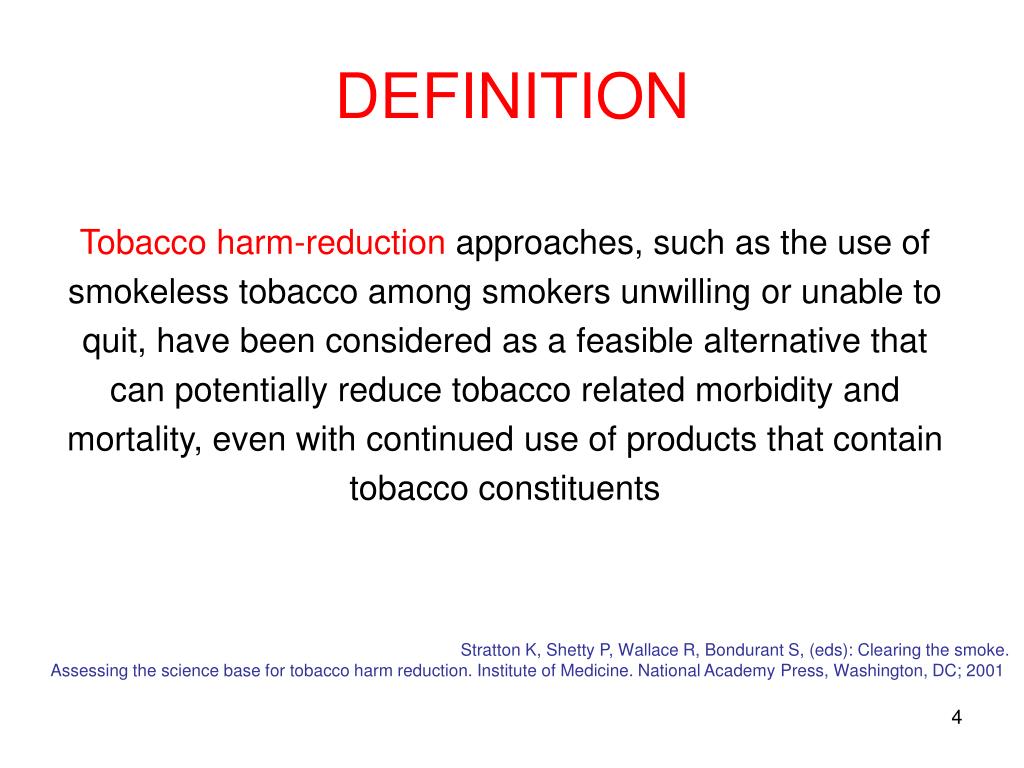 DEFINITION

Tobacco harm-reduction approaches, such as the use of smokeless tobacco among smokers unwilling or unable to quit, have been considered as a feasible alternative that can potentially reduce tobacco related morbidity and mortality, even with continued use of products that contain tobacco constituents

Stratton K, Shetty P, Wallace R, Bondurant S, (eds): Clearing the smoke. Assessing the science base for tobacco harm reduction. Institute of Medicine. National Academy Press, Washington, DC; 2001

4